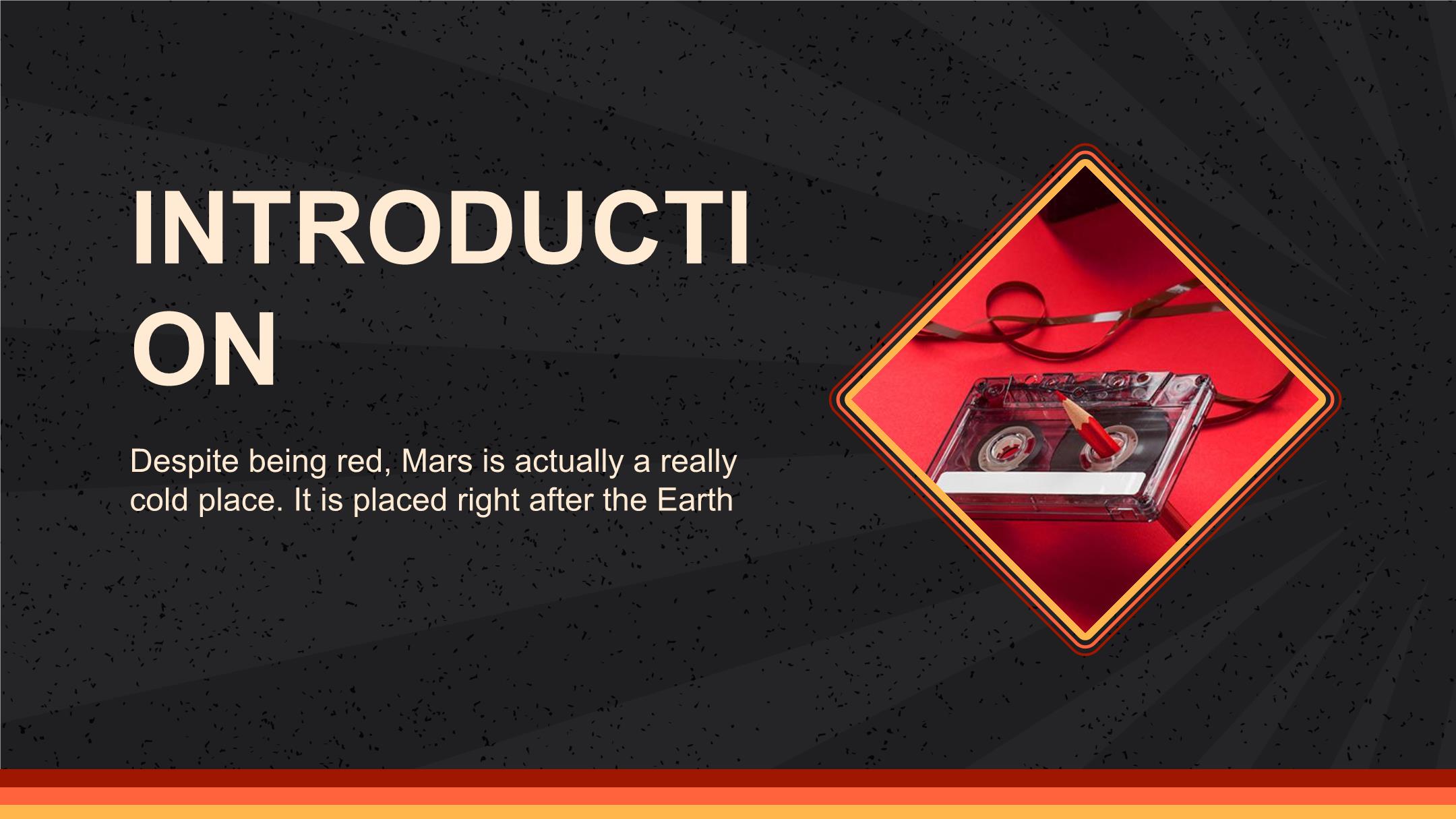 INTRODUCTI
ON

Despite being red, Mars is actually a really cold place. It is placed right after the Earth